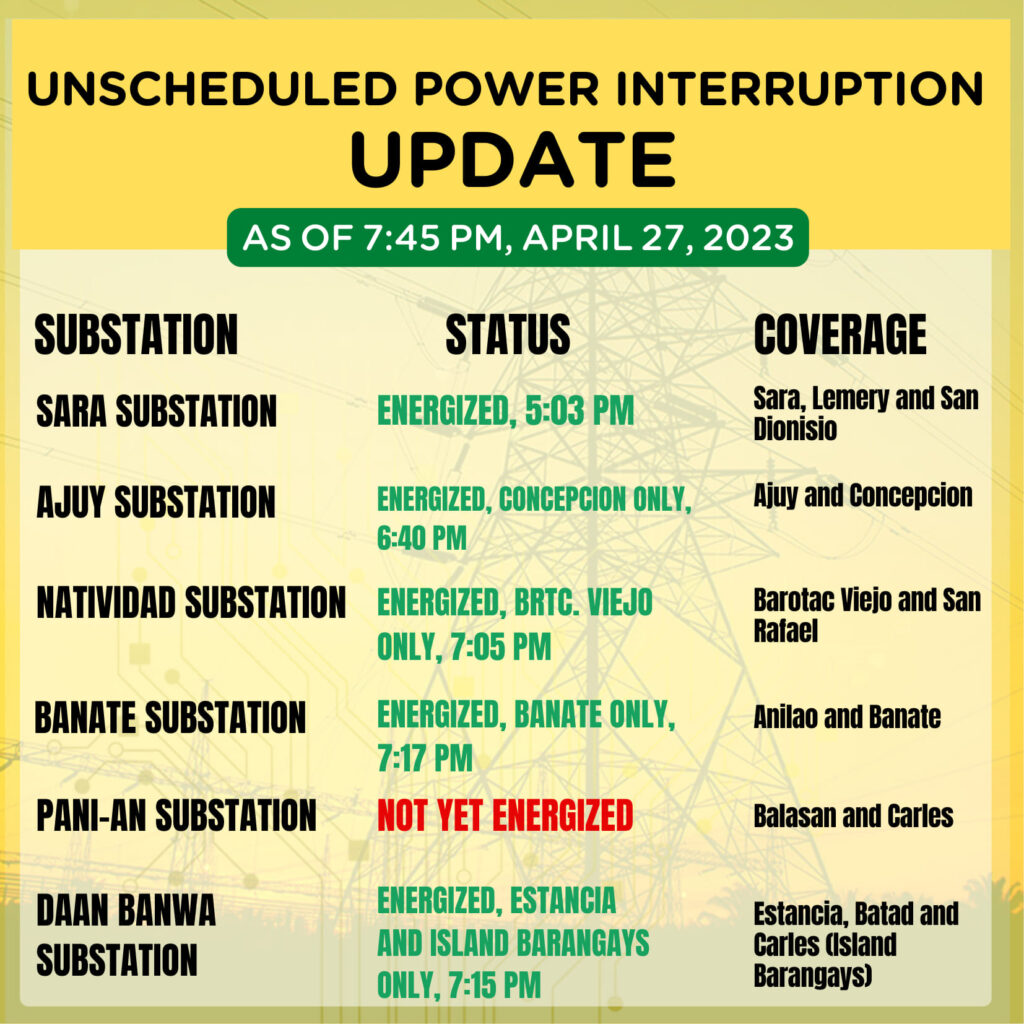 UNSCHEDULED POWER INTERRUPTION
UPDATE

AS OF 7:45 PM, APRIL 27, 2023

| SUBSTATION | STATUS | COVERAGE |
|---|---|---|
| SARA SUBSTATION | ENERGIZED, 5:03 PM | Sara, Lemery and San Dionisio |
| AJUY SUBSTATION | ENERGIZED, CONCEPCION ONLY, 6:40 PM | Ajuy and Concepcion |
| NATIVIDAD SUBSTATION | ENERGIZED, BRTC. VIEJO ONLY, 7:05 PM | Barotac Viejo and San Rafael |
| BANATE SUBSTATION | ENERGIZED, BANATE ONLY, 7:17 PM | Anilao and Banate |
| PANI-AN SUBSTATION | NOT YET ENERGIZED | Balasan and Carles |
| DAAN BANWA SUBSTATION | ENERGIZED, ESTANCIA AND ISLAND BARANGAYS ONLY, 7:15 PM | Estancia, Batad and Carles (Island Barangays) |